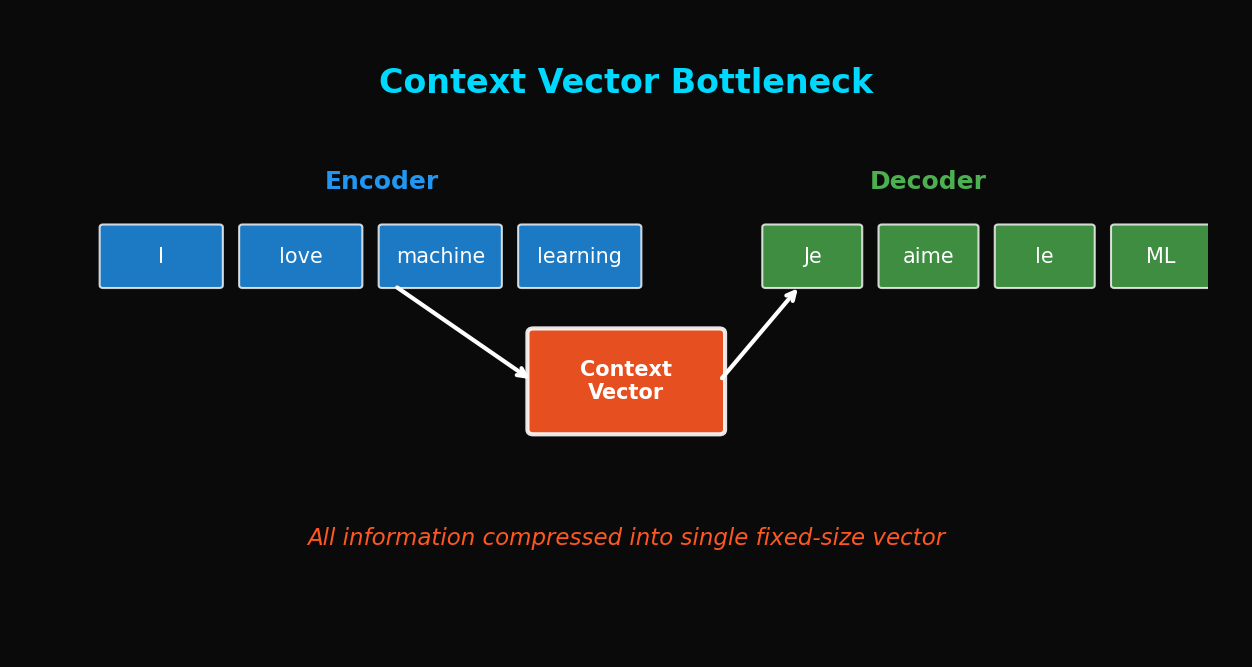 Context Vector Bottleneck

Encoder

I love machine learning

Decoder

Je aime le ML

Context Vector

All information compressed into single fixed-size vector